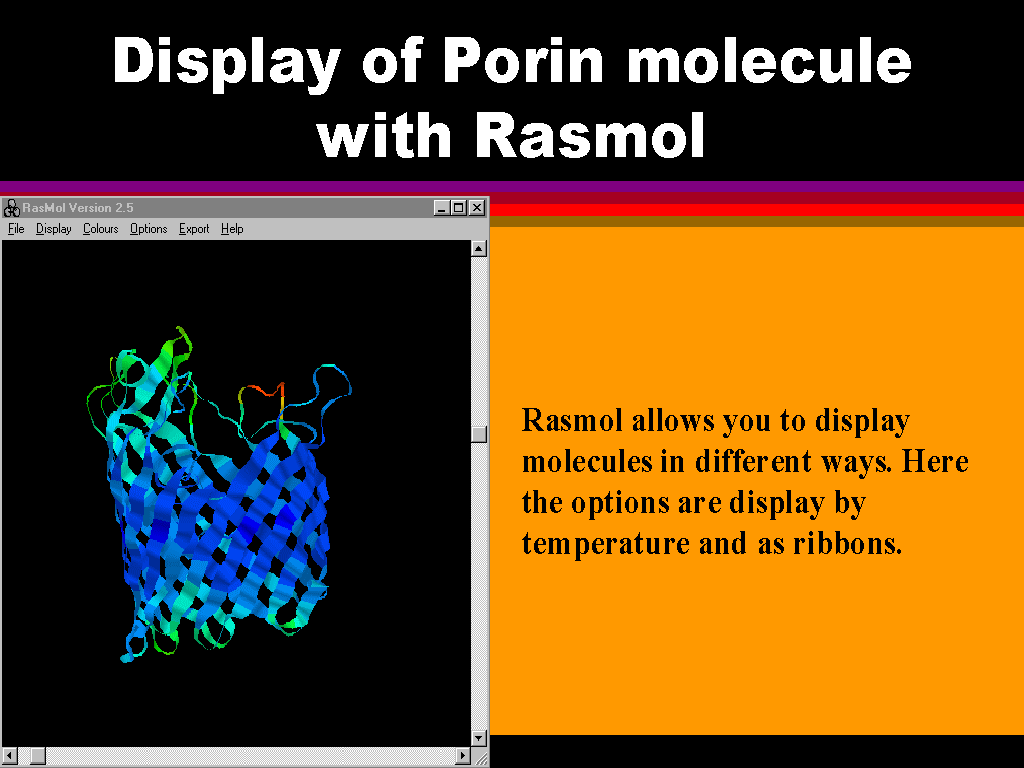 Display of Porin molecule with Rasmol

RasMol Version 2.5

File Display Colours Options Export Help

Rasmol allows you to display molecules in different ways. Here the options are display by temperature and as ribbons.